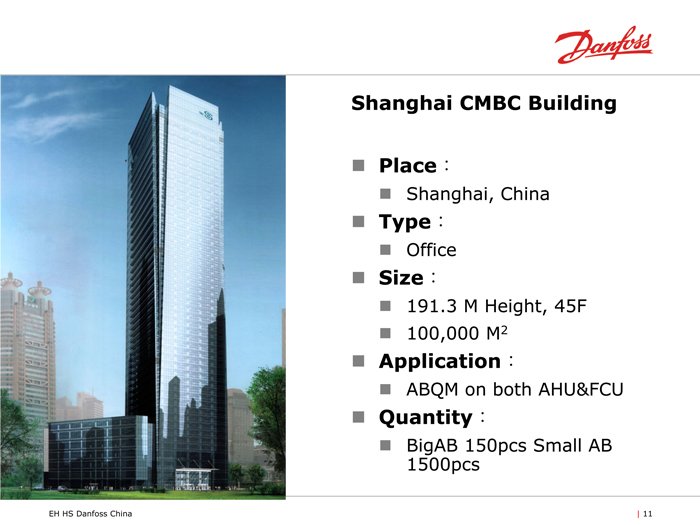 Danfoss

Shanghai CMBC Building

Place：

Shanghai, China

Type：

Office

Size：

191.3 M Height, 45F

100,000 $M^2$

Application：

ABQM on both AHU&FCU

Quantity：

BigAB 150pcs Small AB 1500pcs

EH HS Danfoss China

| 11